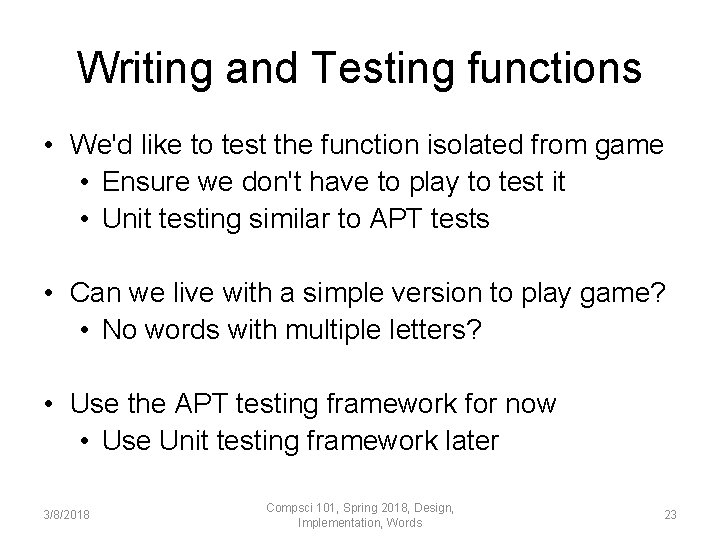 Writing and Testing functions

• We'd like to test the function isolated from game
  • Ensure we don't have to play to test it
  • Unit testing similar to APT tests

• Can we live with a simple version to play game?
  • No words with multiple letters?

• Use the APT testing framework for now
  • Use Unit testing framework later

3/8/2018

Compsci 101, Spring 2018, Design, Implementation, Words

23